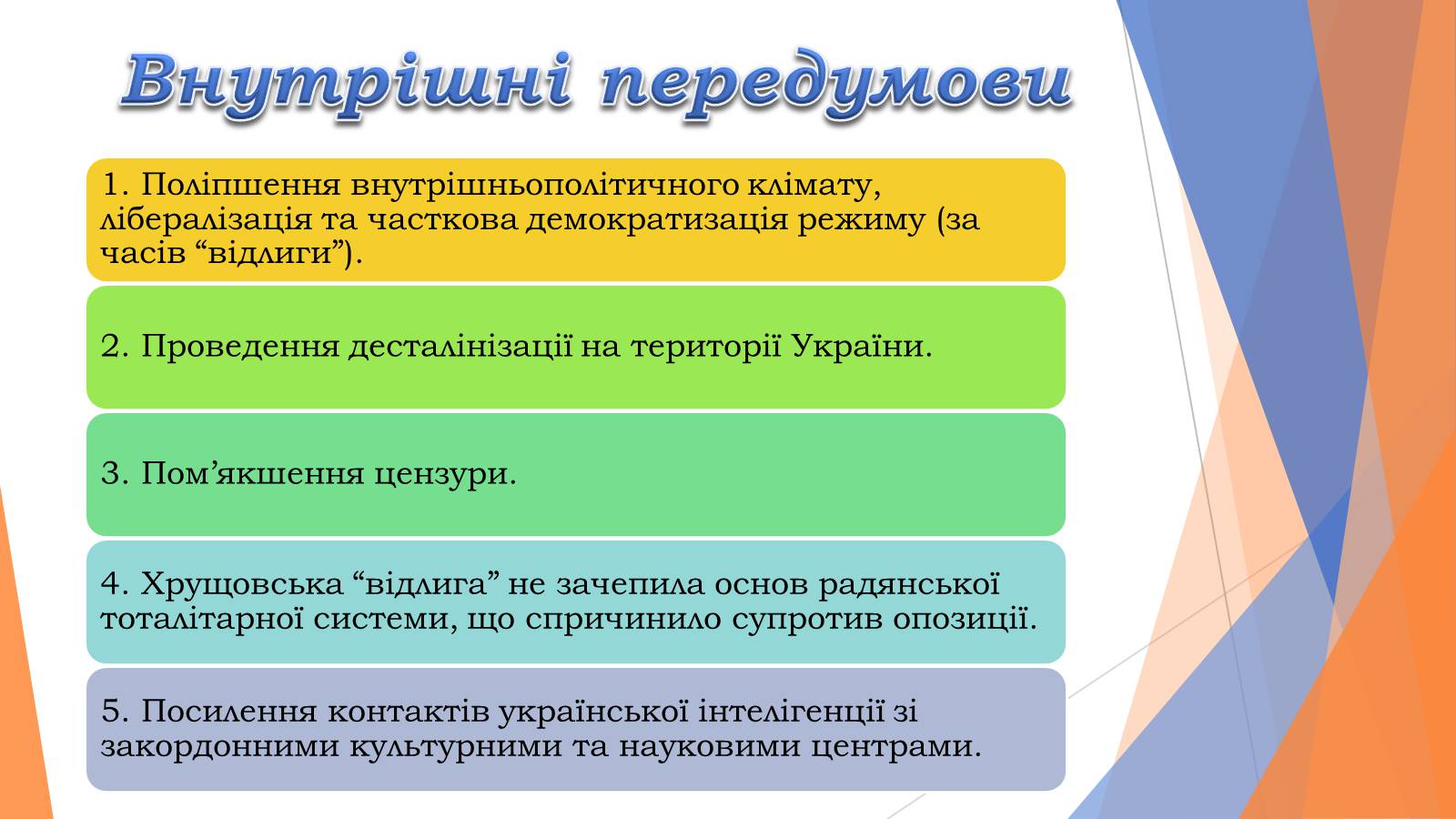 Внутрішні передумови

1. Поліпшення внутрішньополітичного клімату, лібералізація та часткова демократизація режиму (за часів “відлиги”).

2. Проведення десталінізації на території України.

3. Пом’якшення цензури.

4. Хрущовська “відлига” не зачепила основ радянської тоталітарної системи, що спричинило супротив опозиції.

5. Посилення контактів української інтелігенції зі закордонними культурними та науковими центрами.